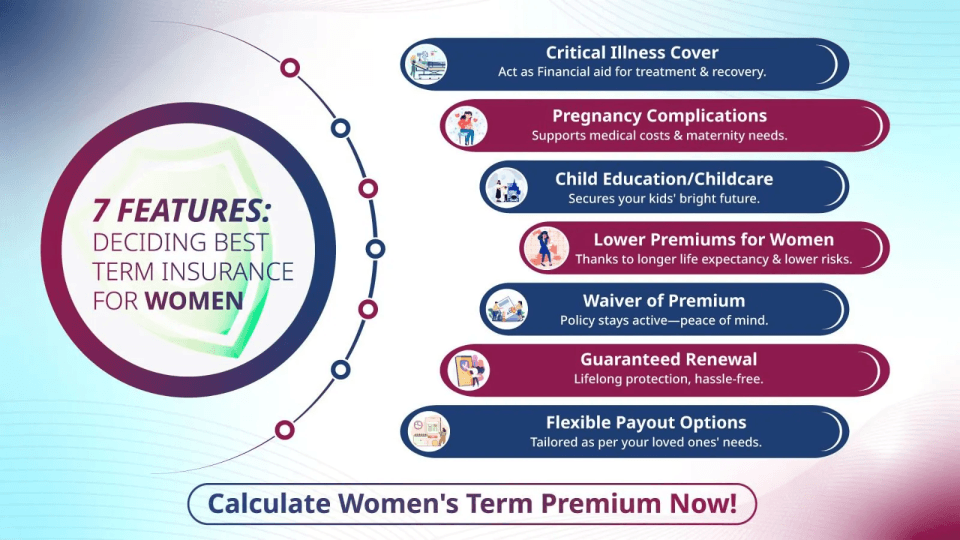 7 FEATURES:
DECIDING BEST TERM INSURANCE FOR WOMEN

Critical Illness Cover
Act as Financial aid for treatment & recovery.

Pregnancy Complications
Supports medical costs & maternity needs.

Child Education/Childcare
Secures your kids' bright future.

Lower Premiums for Women
Thanks to longer life expectancy & lower risks.

Waiver of Premium
Policy stays active—peace of mind.

Guaranteed Renewal
Lifelong protection, hassle-free.

Flexible Payout Options
Tailored as per your loved ones' needs.

Calculate Women's Term Premium Now!